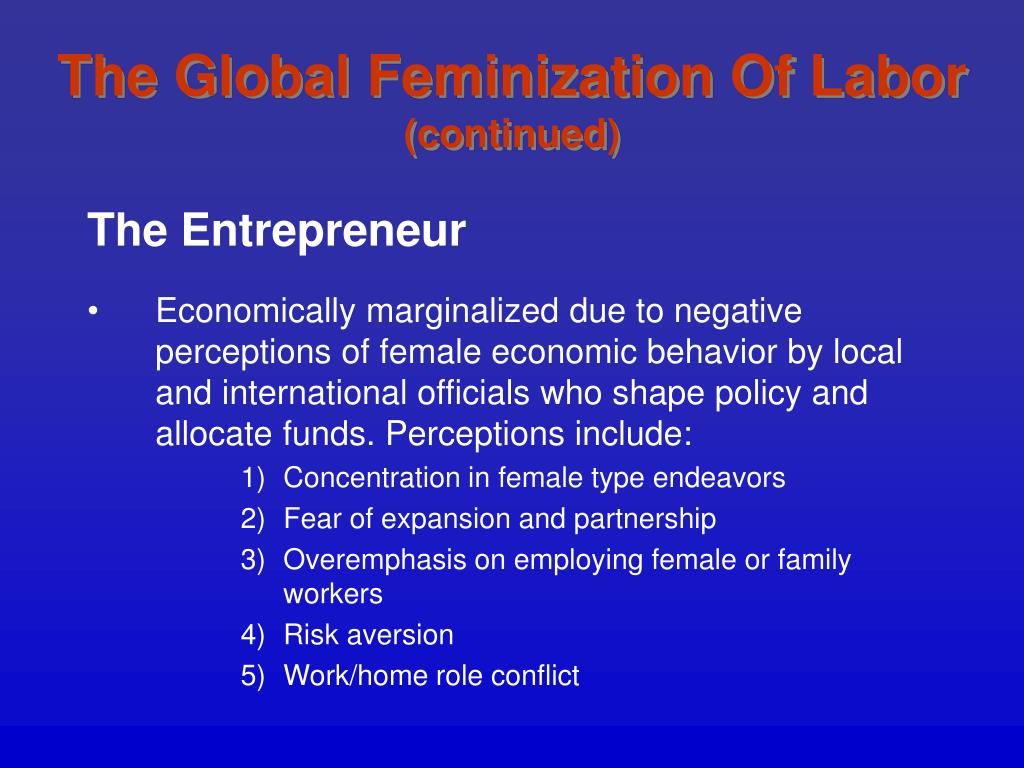 The Global Feminization Of Labor
(continued)

The Entrepreneur

• Economically marginalized due to negative perceptions of female economic behavior by local and international officials who shape policy and allocate funds. Perceptions include:

1) Concentration in female type endeavors
2) Fear of expansion and partnership
3) Overemphasis on employing female or family workers
4) Risk aversion
5) Work/home role conflict